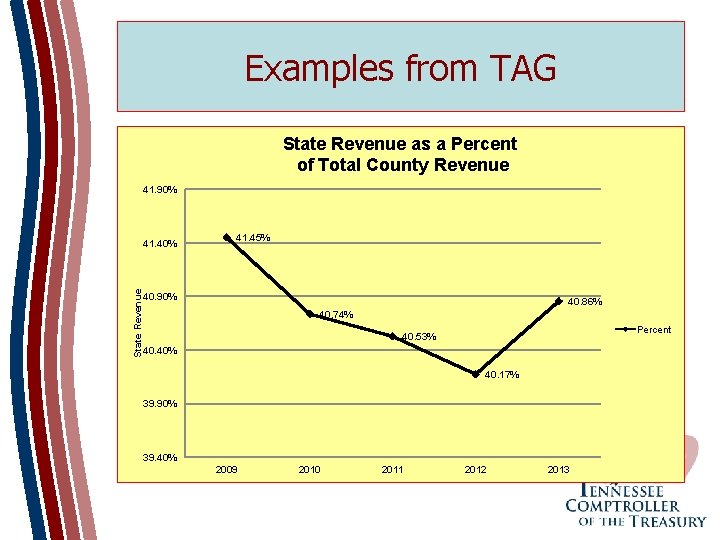 Examples from TAG

State Revenue as a Percent of Total County Revenue

41.90%
41.40%
40.90%
40.40%
39.90%
39.40%

State Revenue

41.45%
40.74%
40.53%
40.17%
40.86%

Percent

2009
2010
2011
2012
2013

TENNESSEE COMPTROLLER OF THE TREASURY